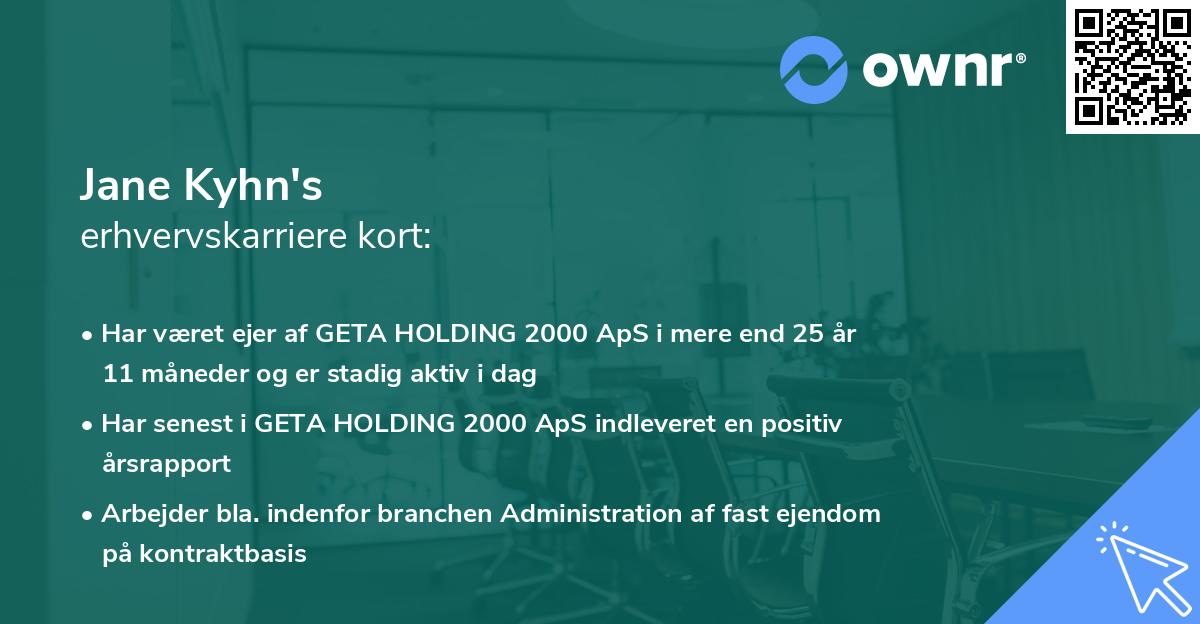 ownr®

Jane Kyhn's
erhvervskarriere kort:

• Har været ejer af GETA HOLDING 2000 ApS i mere end 25 år 11 måneder og er stadig aktiv i dag

• Har senest i GETA HOLDING 2000 ApS indleveret en positiv årsrapport

• Arbejder bla. indenfor branchen Administration af fast ejendom på kontraktbasis